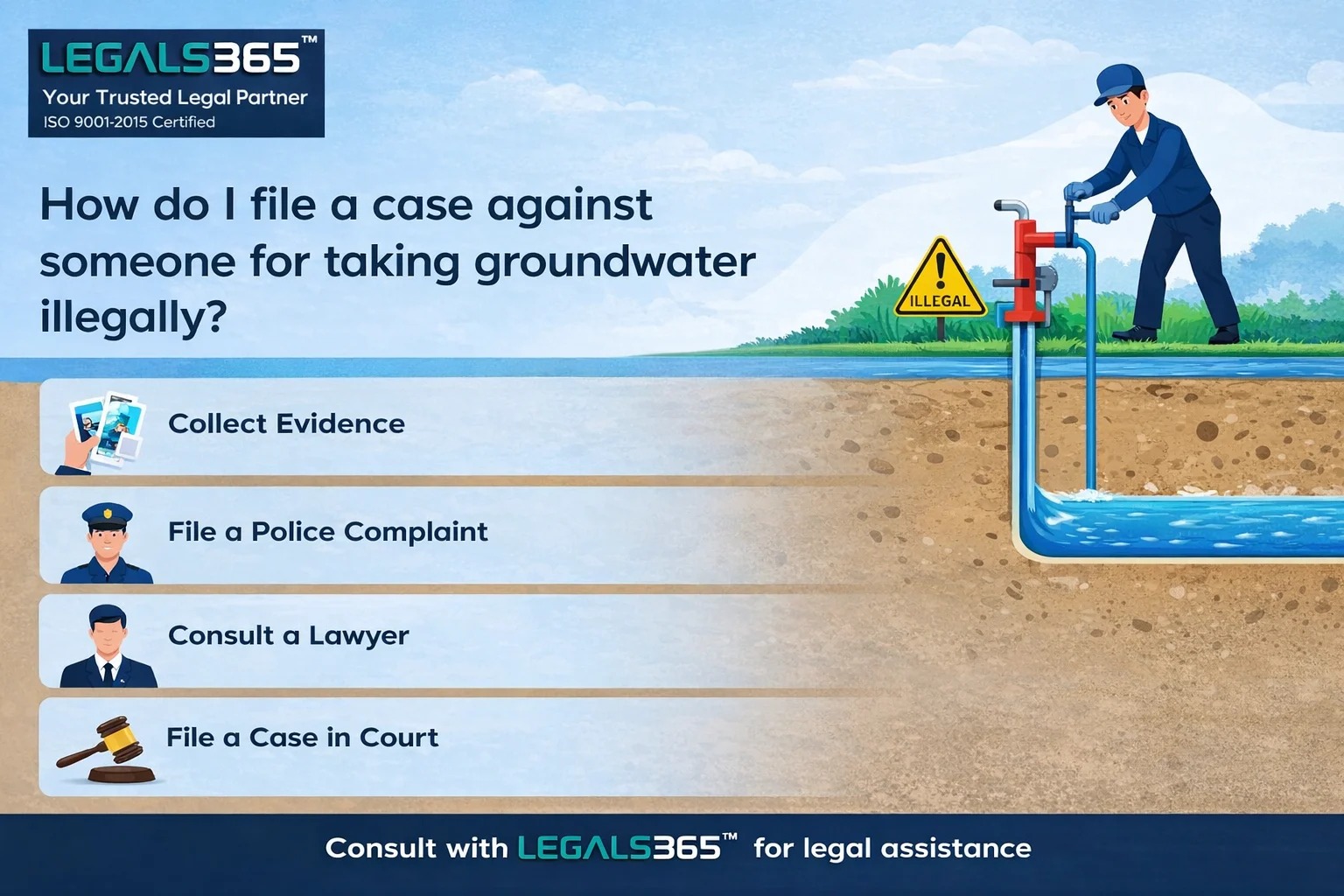 LEGALS365™
Your Trusted Legal Partner
ISO 9001-2015 Certified

How do I file a case against someone for taking groundwater illegally?

ILLEGAL

Collect Evidence

File a Police Complaint

Consult a Lawyer

File a Case in Court

Consult with LEGALS365™ for legal assistance